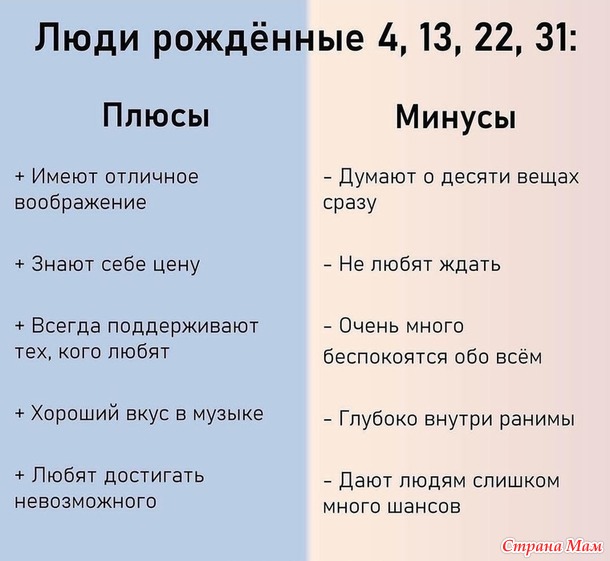 Люди рождённые 4, 13, 22, 31:

Плюсы

+ Имеют отличное воображение

+ Знают себе цену

+ Всегда поддерживают тех, кого любят

+ Хороший вкус в музыке

+ Любят достигать невозможного

Минусы

- Думают о десяти вещах сразу

- Не любят ждать

- Очень много беспокоятся обо всём

- Глубоко внутри ранимы

- Дают людям слишком много шансов

Страна Мам